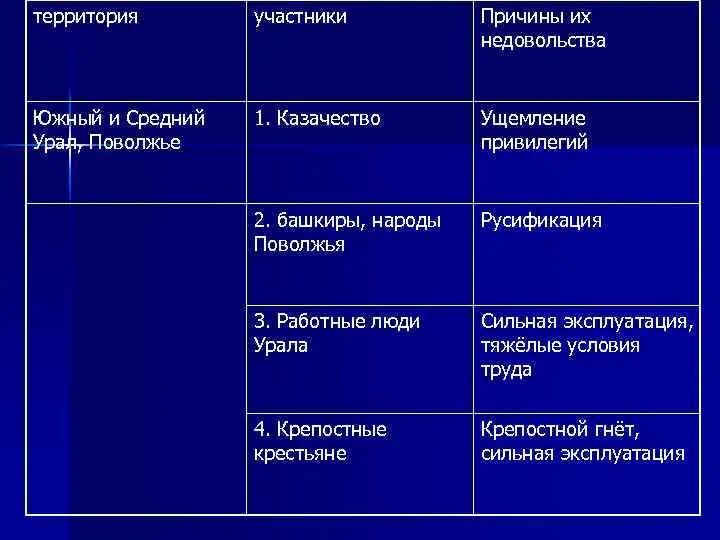 | территория | участники | Причины их недовольства |
|---|---|---|
| Южный и Средний Урал, Поволжье | 1. Казачество | Ущемление привилегий |
| | 2. башкиры, народы Поволжья | Русификация |
| | 3. Работные люди Урала | Сильная эксплуатация, тяжёлые условия труда |
| | 4. Крепостные крестьяне | Крепостной гнёт, сильная эксплуатация |